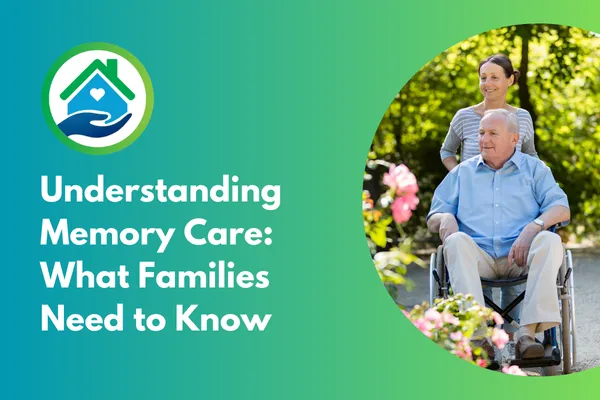 Understanding Memory Care: What Families Need to Know